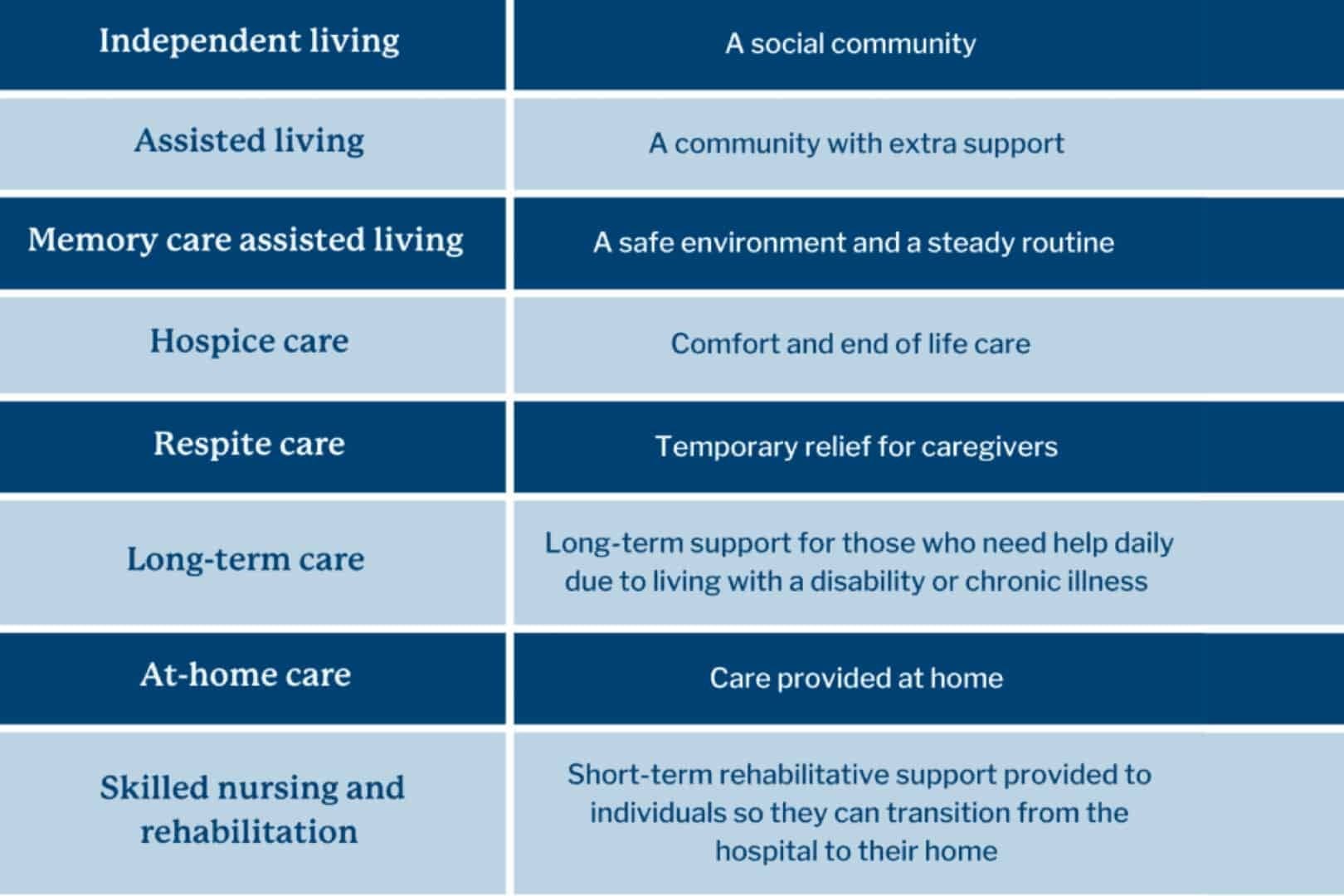 | Independent living | A social community |
|---|---|
| Assisted living | A community with extra support |
| Memory care assisted living | A safe environment and a steady routine |
| Hospice care | Comfort and end of life care |
| Respite care | Temporary relief for caregivers |
| Long-term care | Long-term support for those who need help daily due to living with a disability or chronic illness |
| At-home care | Care provided at home |
| Skilled nursing and rehabilitation | Short-term rehabilitative support provided to individuals so they can transition from the hospital to their home |